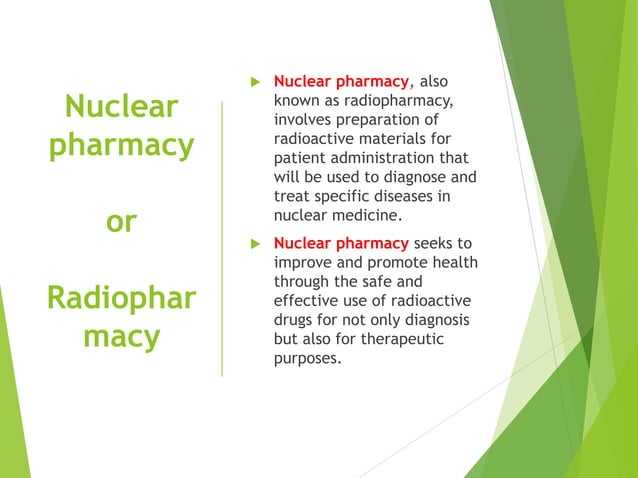 Nuclear pharmacy

or

Radiopharmacy

Nuclear pharmacy, also known as radiopharmacy, involves preparation of radioactive materials for patient administration that will be used to diagnose and treat specific diseases in nuclear medicine.

Nuclear pharmacy seeks to improve and promote health through the safe and effective use of radioactive drugs for not only diagnosis but also for therapeutic purposes.